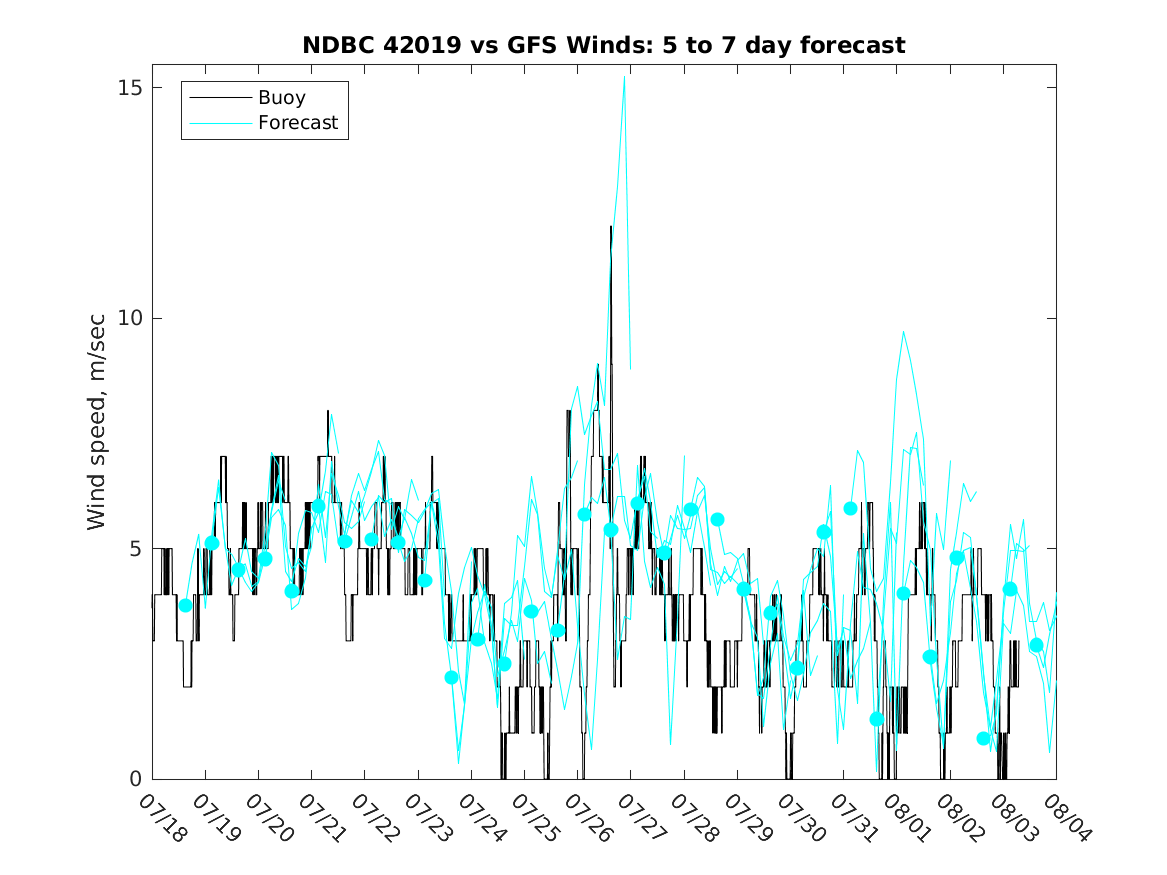 NDBC 42019 vs GFS Winds: 5 to 7 day forecast

Buoy
Forecast

Wind speed, m/sec

15
10
5
0

07/18
07/19
07/20
07/21
07/22
07/23
07/24
07/25
07/26
07/27
07/28
07/29
07/30
07/31
08/01
08/02
08/03
08/04